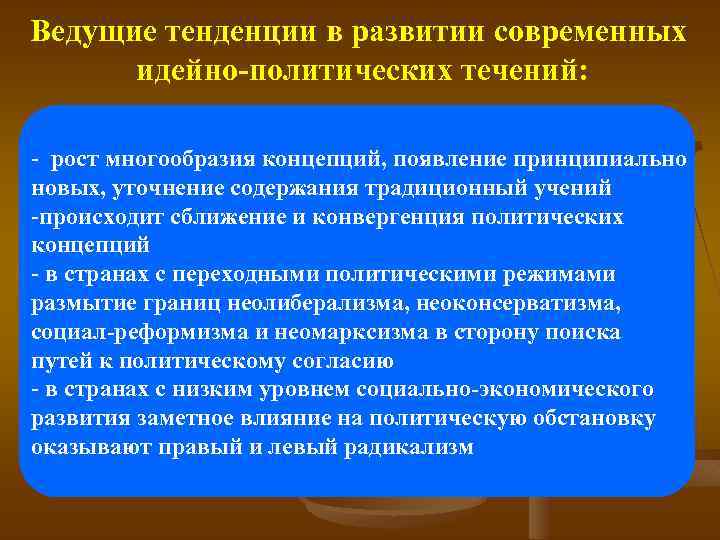 Ведущие тенденции в развитии современных идейно-политических течений:

- рост многообразия концепций, появление принципиально новых, уточнение содержания традиционный учений
-происходит сближение и конвергенция политических концепций
- в странах с переходными политическими режимами размытие границ неолиберализма, неоконсерватизма, социал-реформизма и неомарксизма в сторону поиска путей к политическому согласию
- в странах с низким уровнем социально-экономического развития заметное влияние на политическую обстановку оказывают правый и левый радикализм